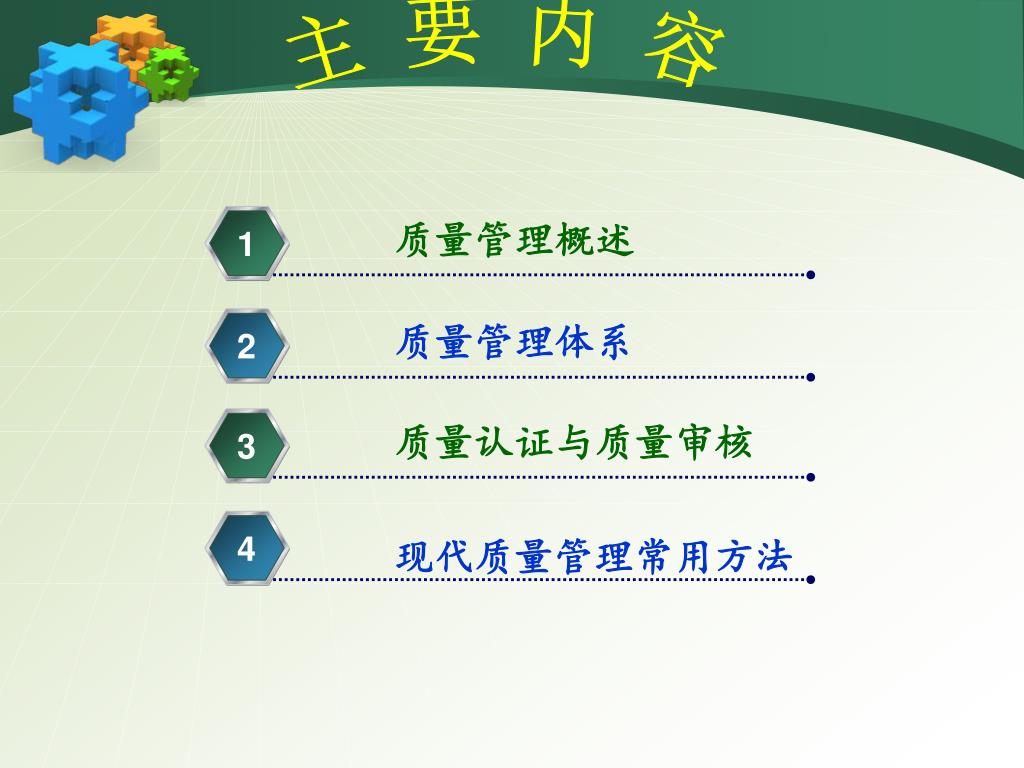 主 要 内 容

1 质量管理概述

2 质量管理体系

3 质量认证与质量审核

4 现代质量管理常用方法